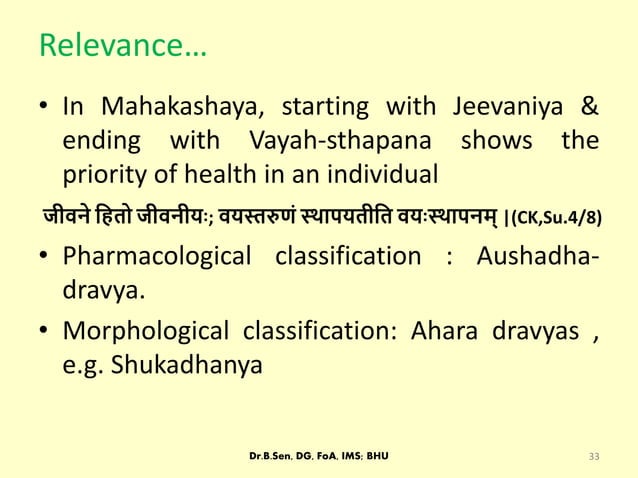 Relevance…

• In Mahakashaya, starting with Jeevaniya & ending with Vayah-sthapana shows the priority of health in an individual

जीवने हितो जीवनीयः; वयस्तरुणं स्थापयतीति वयःस्थापनम् |(CK,Su.4/8)

• Pharmacological classification : Aushadha-dravya.

• Morphological classification: Ahara dravyas , e.g. Shukadhanya

Dr.B.Sen, DG, FoA, IMS; BHU

33